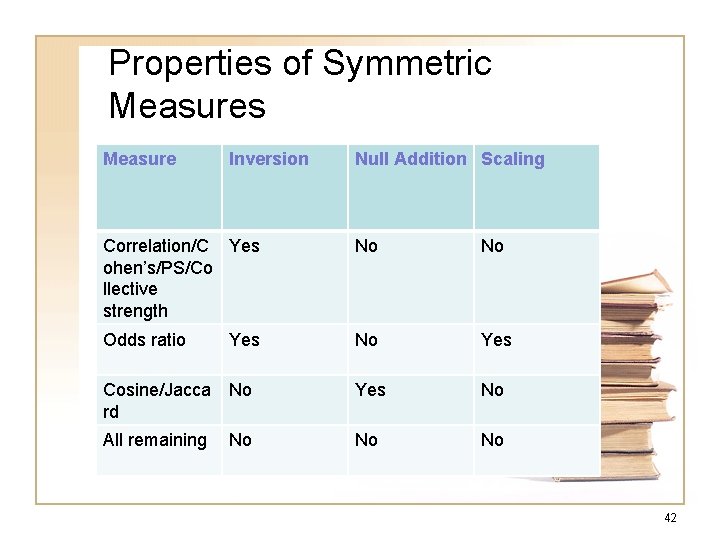 Properties of Symmetric Measures

| Measure | Inversion | Null Addition | Scaling |
|---|---|---|---|
| Correlation/Cohen's/PS/Collective strength | Yes | No | No |
| Odds ratio | Yes | No | Yes |
| Cosine/Jaccard | No | Yes | No |
| All remaining | No | No | No |

42